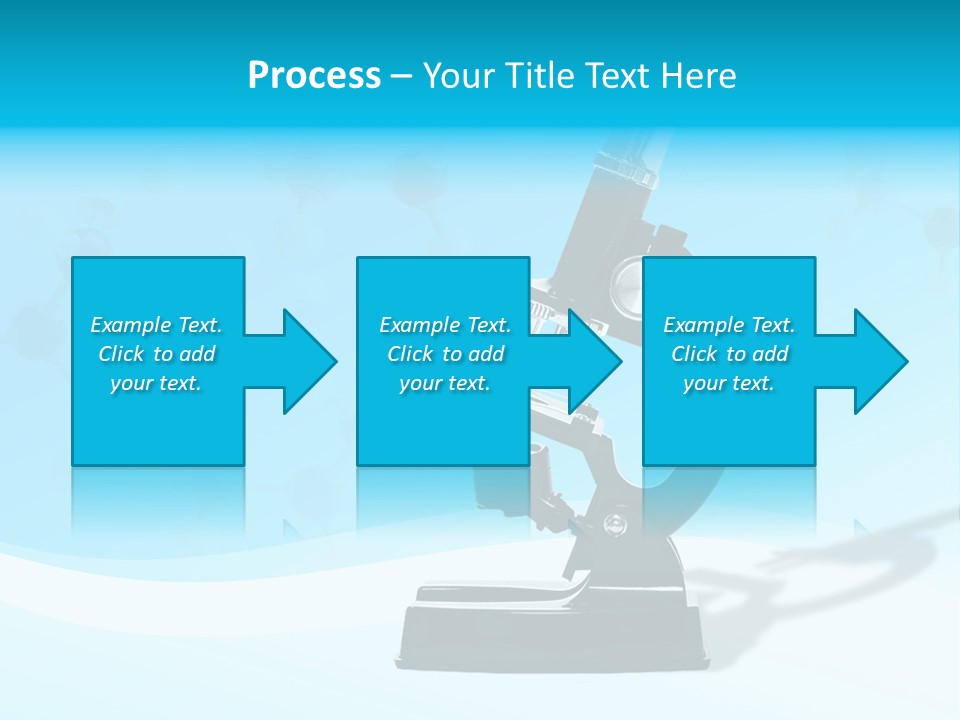 Process – Your Title Text Here

Example Text. Click to add your text.

Example Text. Click to add your text.

Example Text. Click to add your text.